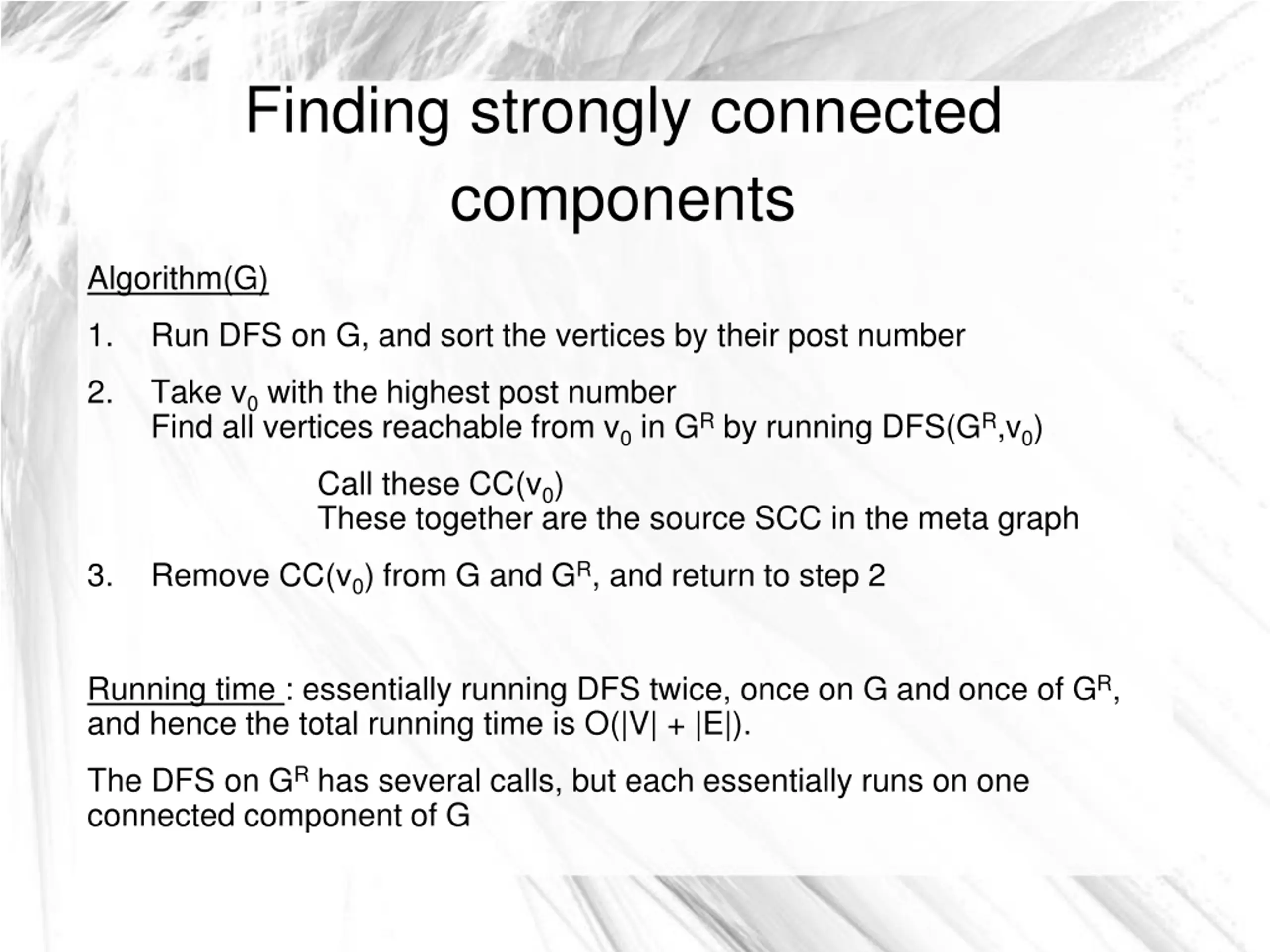 Finding strongly connected components

Algorithm(G)

1. Run DFS on G, and sort the vertices by their post number

2. Take $v_0$ with the highest post number
Find all vertices reachable from $v_0$ in $G^R$ by running DFS($G^R$,$v_0$)

Call these CC($v_0$)
These together are the source SCC in the meta graph

3. Remove CC($v_0$) from G and $G^R$, and return to step 2

Running time : essentially running DFS twice, once on G and once of $G^R$, and hence the total running time is O(|V| + |E|).

The DFS on $G^R$ has several calls, but each essentially runs on one connected component of G